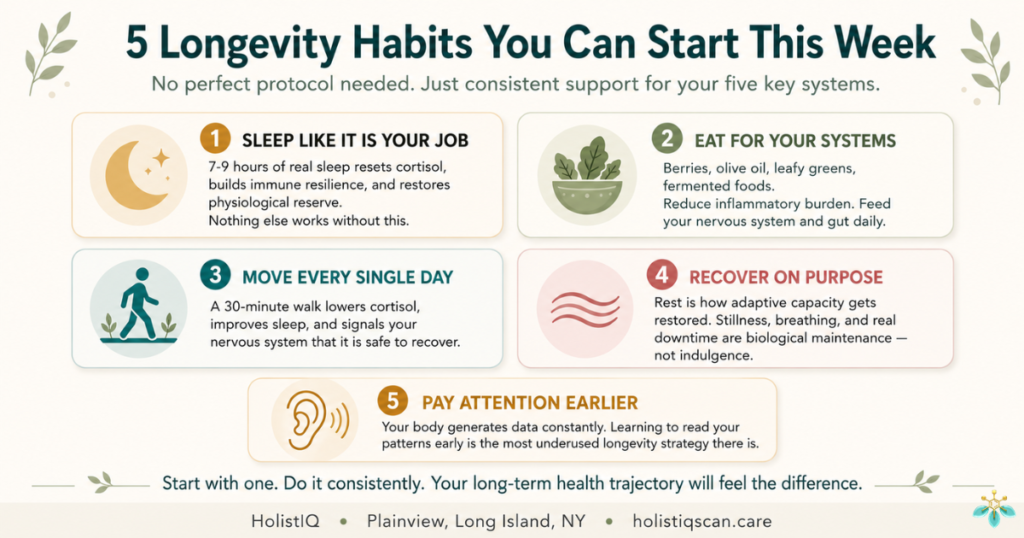 5 Longevity Habits You Can Start This Week

No perfect protocol needed. Just consistent support for your five key systems.

1 SLEEP LIKE IT IS YOUR JOB

7-9 hours of real sleep resets cortisol, builds immune resilience, and restores physiological reserve.
Nothing else works without this.

2 EAT FOR YOUR SYSTEMS

Berries, olive oil, leafy greens, fermented foods.
Reduce inflammatory burden. Feed your nervous system and gut daily.

3 MOVE EVERY SINGLE DAY

A 30-minute walk lowers cortisol, improves sleep, and signals your nervous system that it is safe to recover.

4 RECOVER ON PURPOSE

Rest is how adaptive capacity gets restored. Stillness, breathing, and real downtime are biological maintenance — not indulgence.

5 PAY ATTENTION EARLIER

Your body generates data constantly. Learning to read your patterns early is the most underused longevity strategy there is.

Start with one. Do it consistently. Your long-term health trajectory will feel the difference.

HolistIQ • Plainview, Long Island, NY • holistiqscan.care